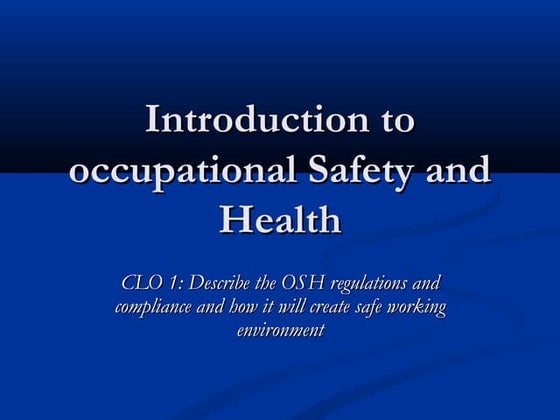 Introduction to occupational Safety and Health

CLO 1: Describe the OSH regulations and compliance and how it will create safe working environment